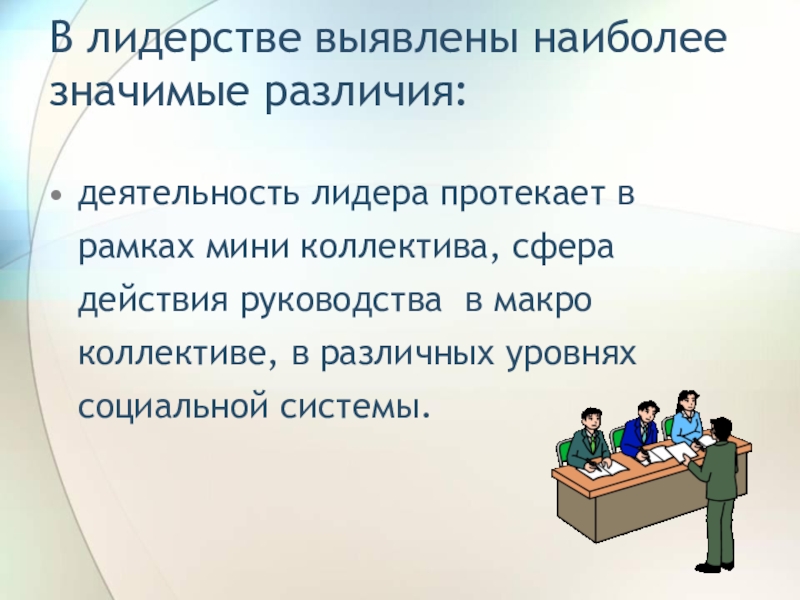 В лидерстве выявлены наиболее значимые различия:

• деятельность лидера протекает в рамках мини коллектива, сфера действия руководства в макро коллективе, в различных уровнях социальной системы.